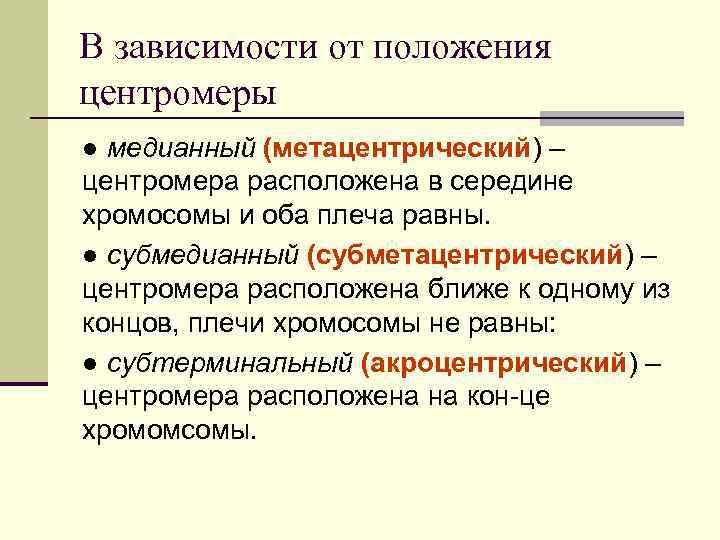 В зависимости от положения центромеры

● медианный (метацентрический) – центромера расположена в середине хромосомы и оба плеча равны.

● субмедианный (субметацентрический) – центромера расположена ближе к одному из концов, плечи хромосомы не равны:

● субтерминальный (акроцентрический) – центромера расположена на кон-це хромомсомы.